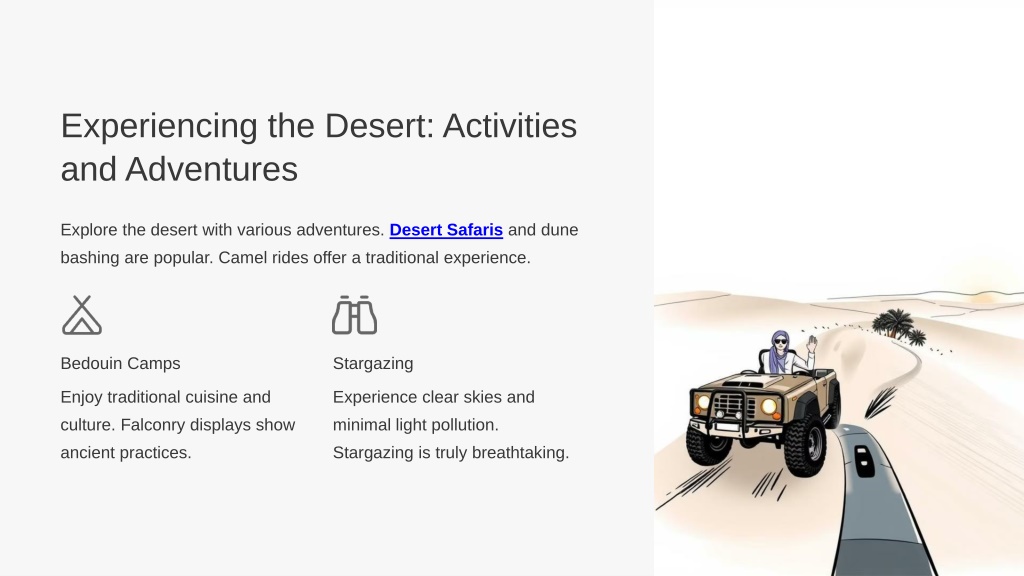 Experiencing the Desert: Activities and Adventures

Explore the desert with various adventures. Desert Safaris and dune bashing are popular. Camel rides offer a traditional experience.

Bedouin Camps

Enjoy traditional cuisine and culture. Falconry displays show ancient practices.

Stargazing

Experience clear skies and minimal light pollution. Stargazing is truly breathtaking.